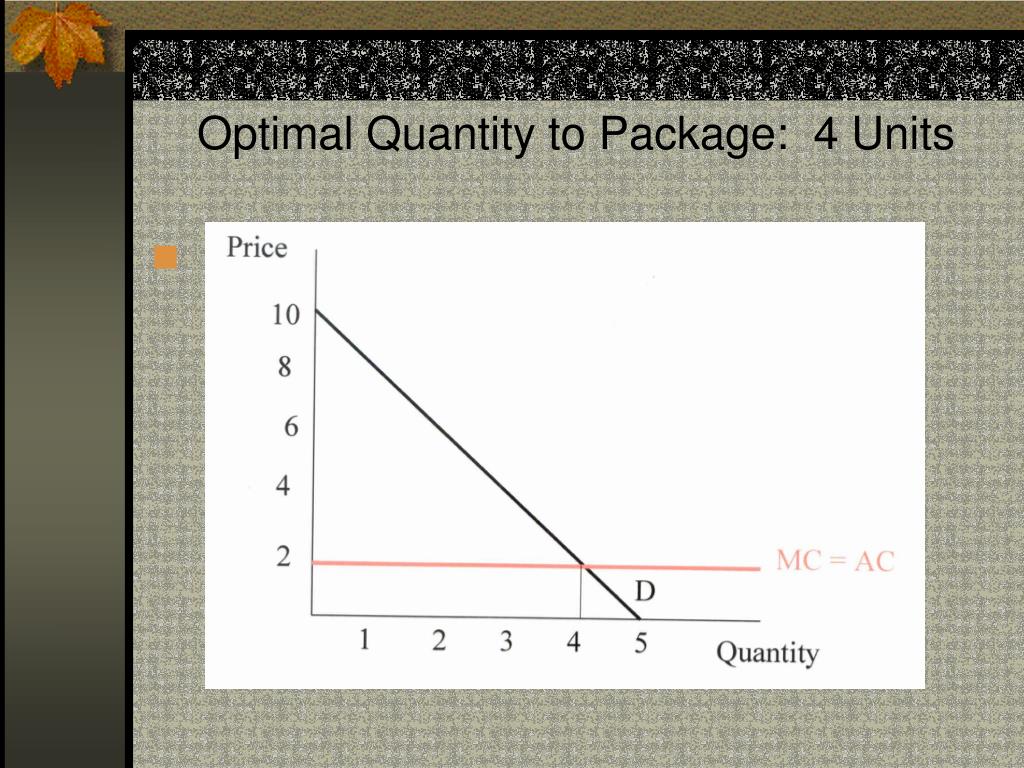 Optimal Quantity to Package: 4 Units

Price

10
8
6
4
2

MC = AC

D

1 2 3 4 5

Quantity